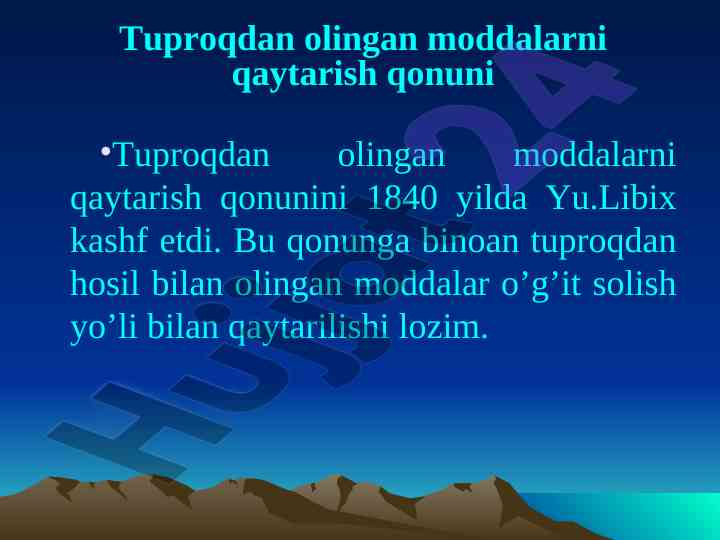 Tuproqdan olingan moddalarni qaytarish qonuni

•Tuproqdan olingan moddalarni qaytarish qonunini 1840 yilda Yu.Libix kashf etdi. Bu qonunga binoan tuproqdan hosil bilan olingan moddalar o’g’it solish yo’li bilan qaytarilishi lozim.

Hujjat24